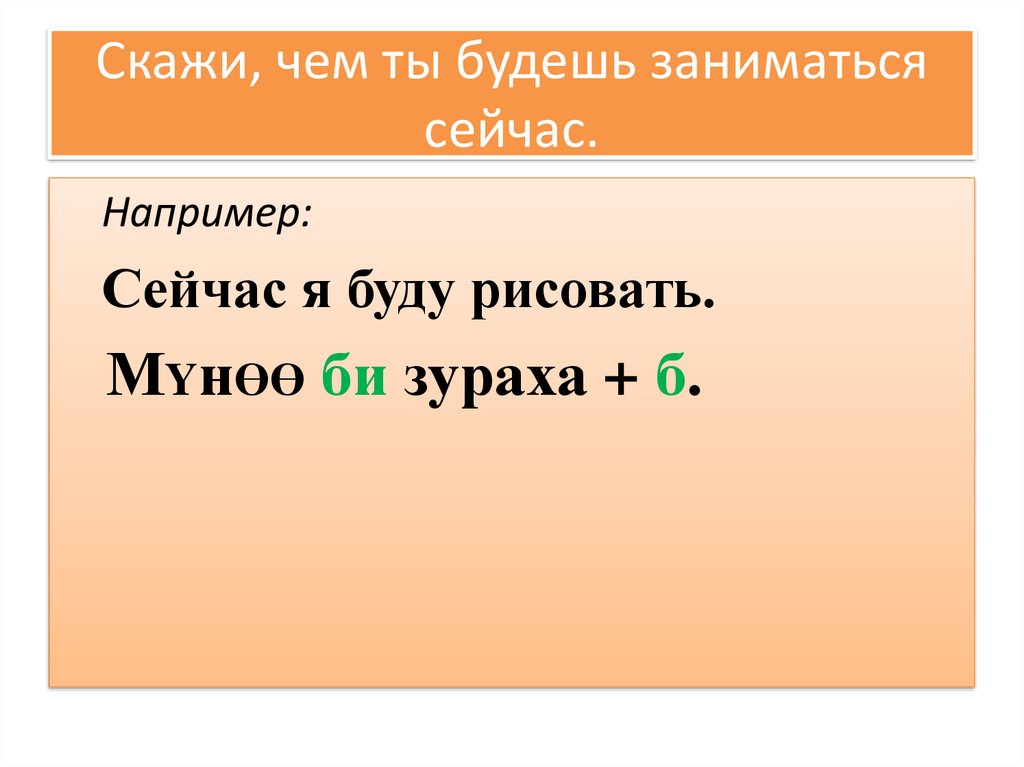 Скажи, чем ты будешь заниматься сейчас.

Например:

Сейчас я буду рисовать.

Мүнөө би зураха + б.